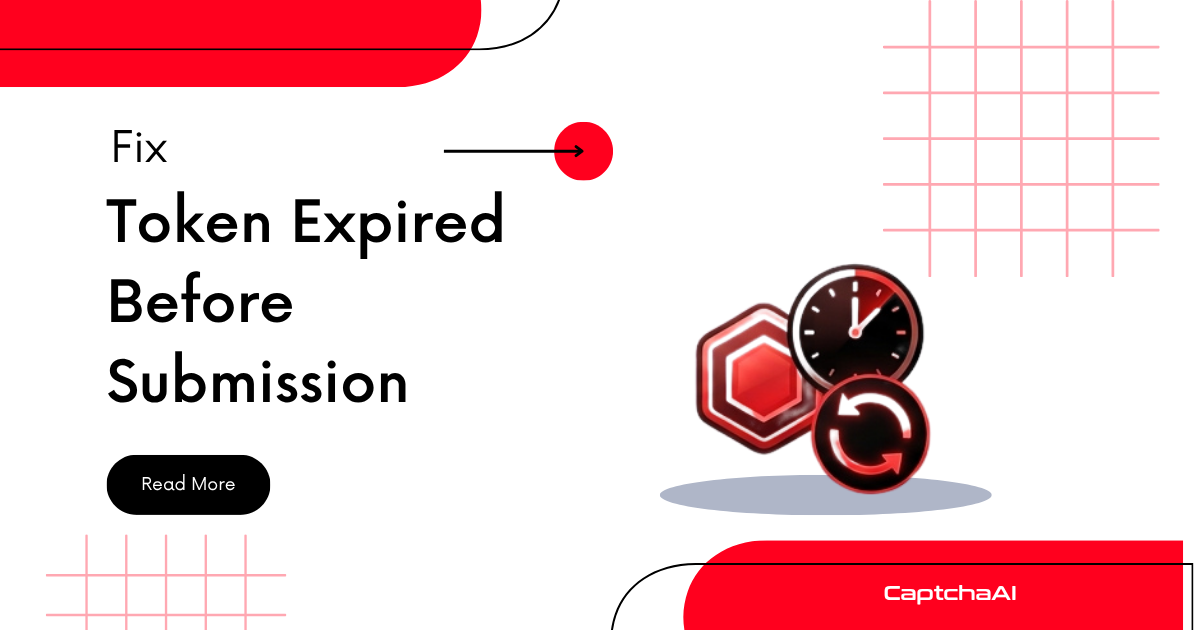 Fix

Token Expired Before Submission

Read More

CaptchaAI